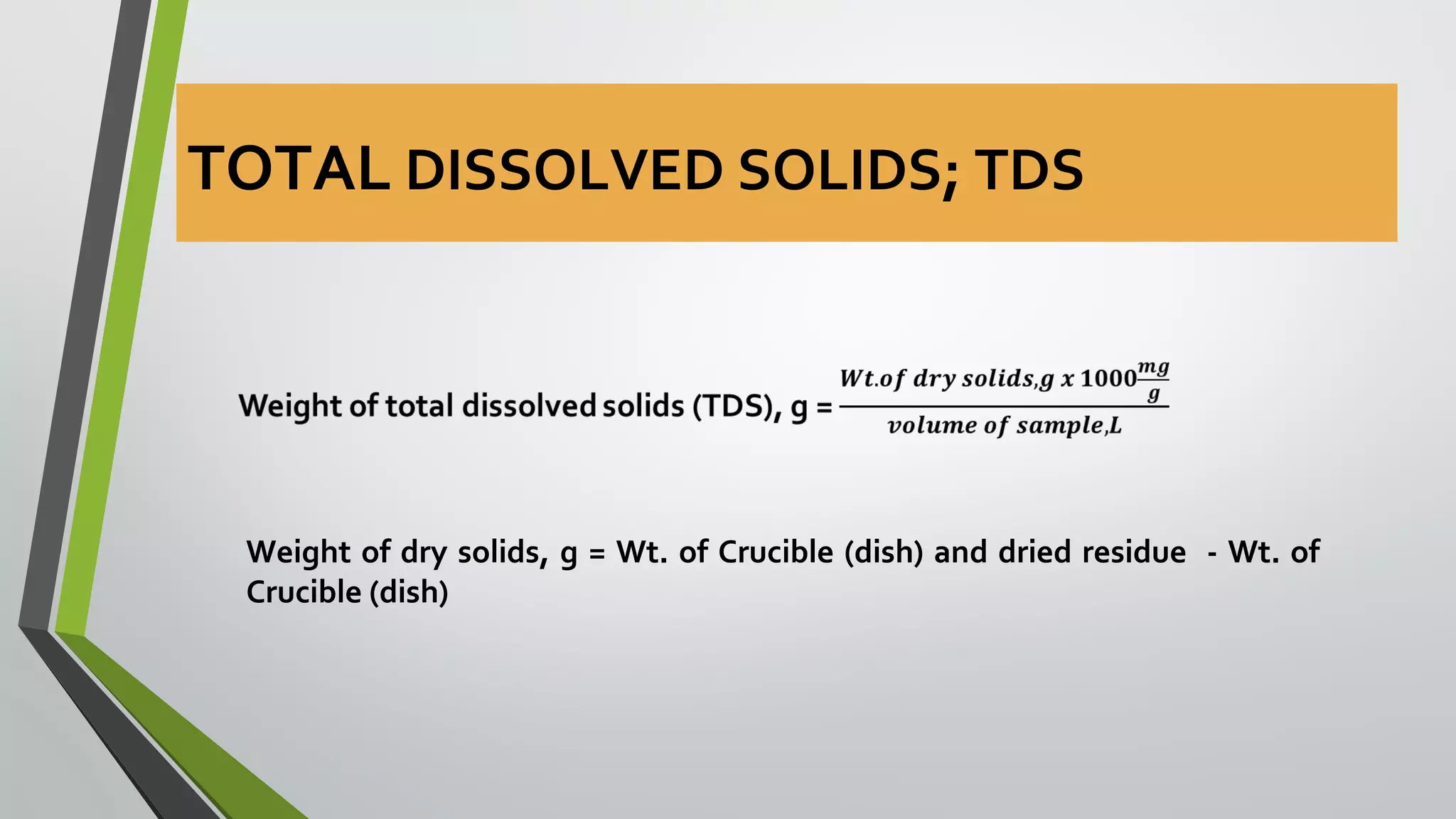 TOTAL DISSOLVED SOLIDS; TDS

Weight of total dissolved solids (TDS), g = $\frac{Wt.of\ dry\ solids,g\ x\ 1000\frac{mg}{g}}{volume\ of\ sample,L}$

Weight of dry solids, g = Wt. of Crucible (dish) and dried residue - Wt. of Crucible (dish)